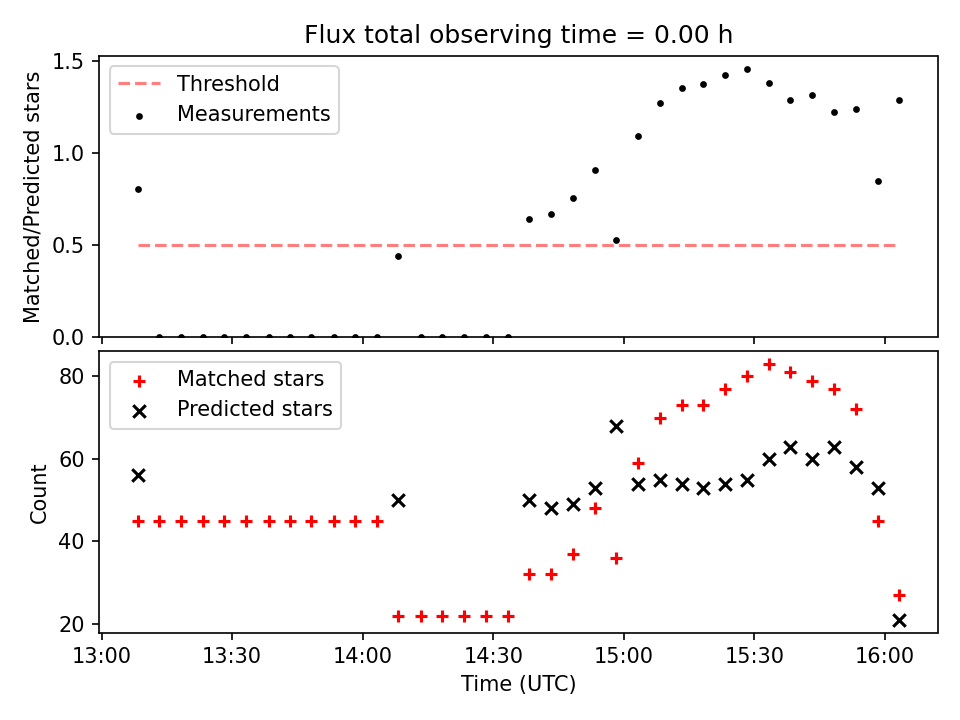 Flux total observing time = 0.00 h

Threshold
Measurements

Matched/Predicted stars

1.5
1.0
0.5
0.0

Matched stars
Predicted stars

Count

80
60
40
20

13:00
13:30
14:00
14:30
15:00
15:30
16:00

Time (UTC)